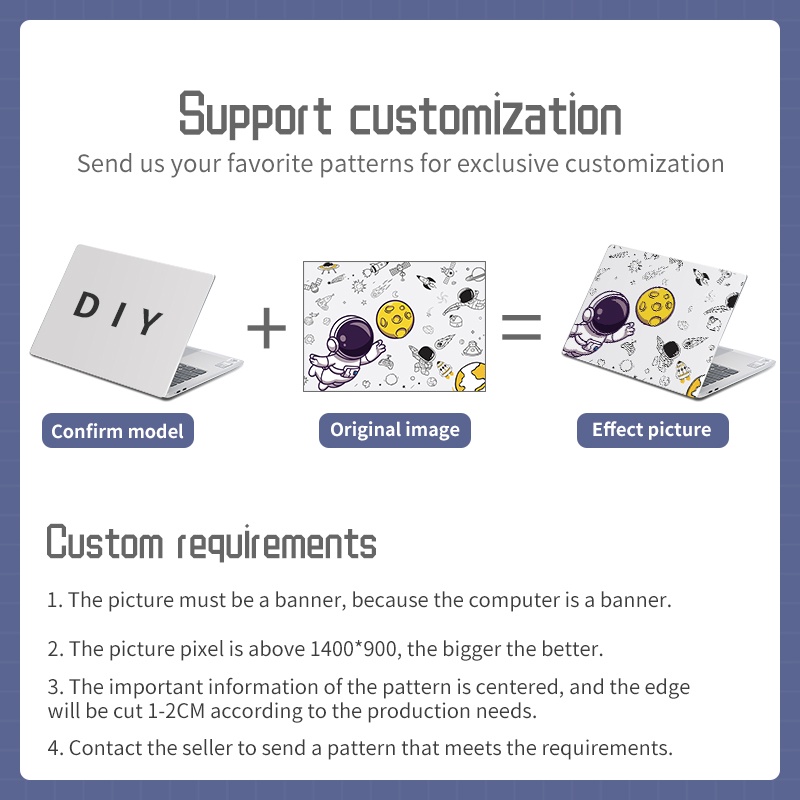 Support customization

Send us your favorite patterns for exclusive customization

DIY

+

=

Confirm model

Original image

Effect picture

Custom requirements

1. The picture must be a banner, because the computer is a banner.

2. The picture pixel is above 1400*900, the bigger the better.

3. The important information of the pattern is centered, and the edge will be cut 1-2CM according to the production needs.

4. Contact the seller to send a pattern that meets the requirements.